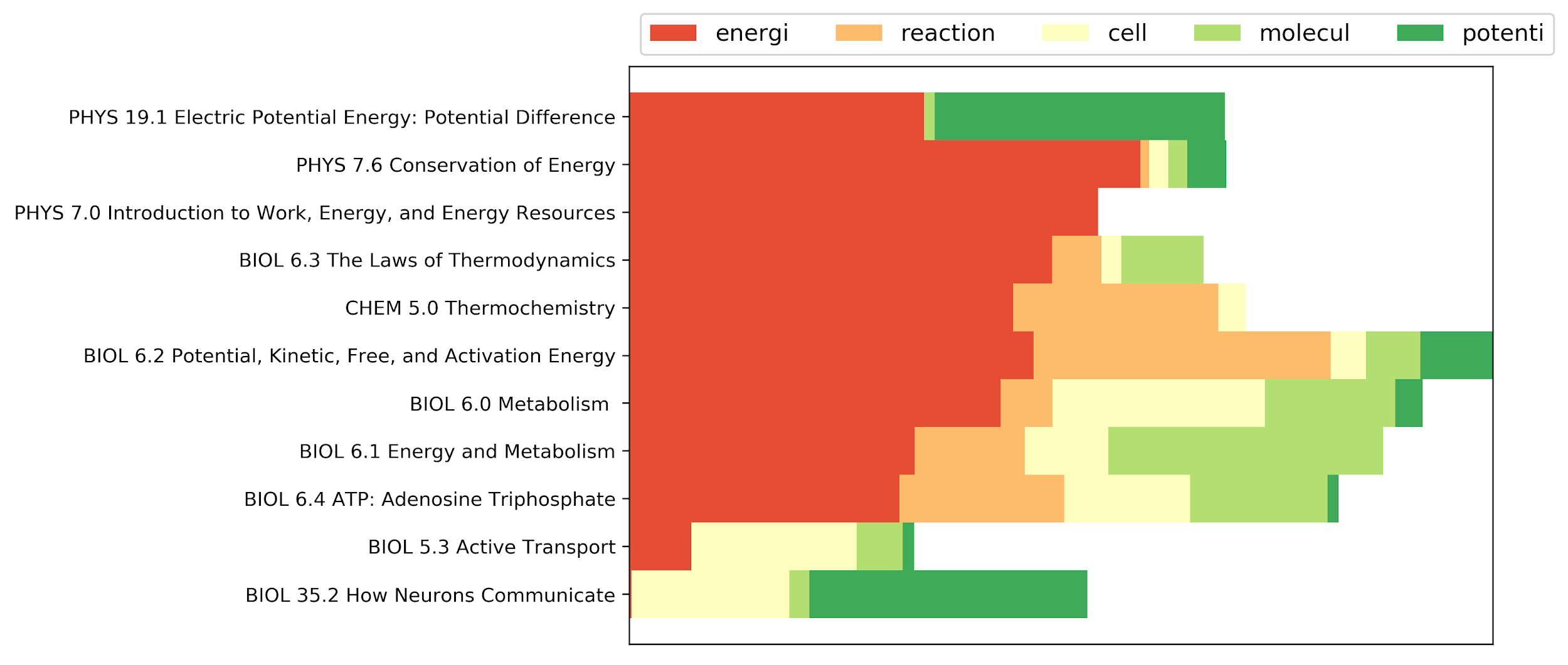 energi reaction cell molecul potenti

PHYS 19.1 Electric Potential Energy: Potential Difference
PHYS 7.6 Conservation of Energy
PHYS 7.0 Introduction to Work, Energy, and Energy Resources
BIOL 6.3 The Laws of Thermodynamics
CHEM 5.0 Thermochemistry
BIOL 6.2 Potential, Kinetic, Free, and Activation Energy
BIOL 6.0 Metabolism
BIOL 6.1 Energy and Metabolism
BIOL 6.4 ATP: Adenosine Triphosphate
BIOL 5.3 Active Transport
BIOL 35.2 How Neurons Communicate